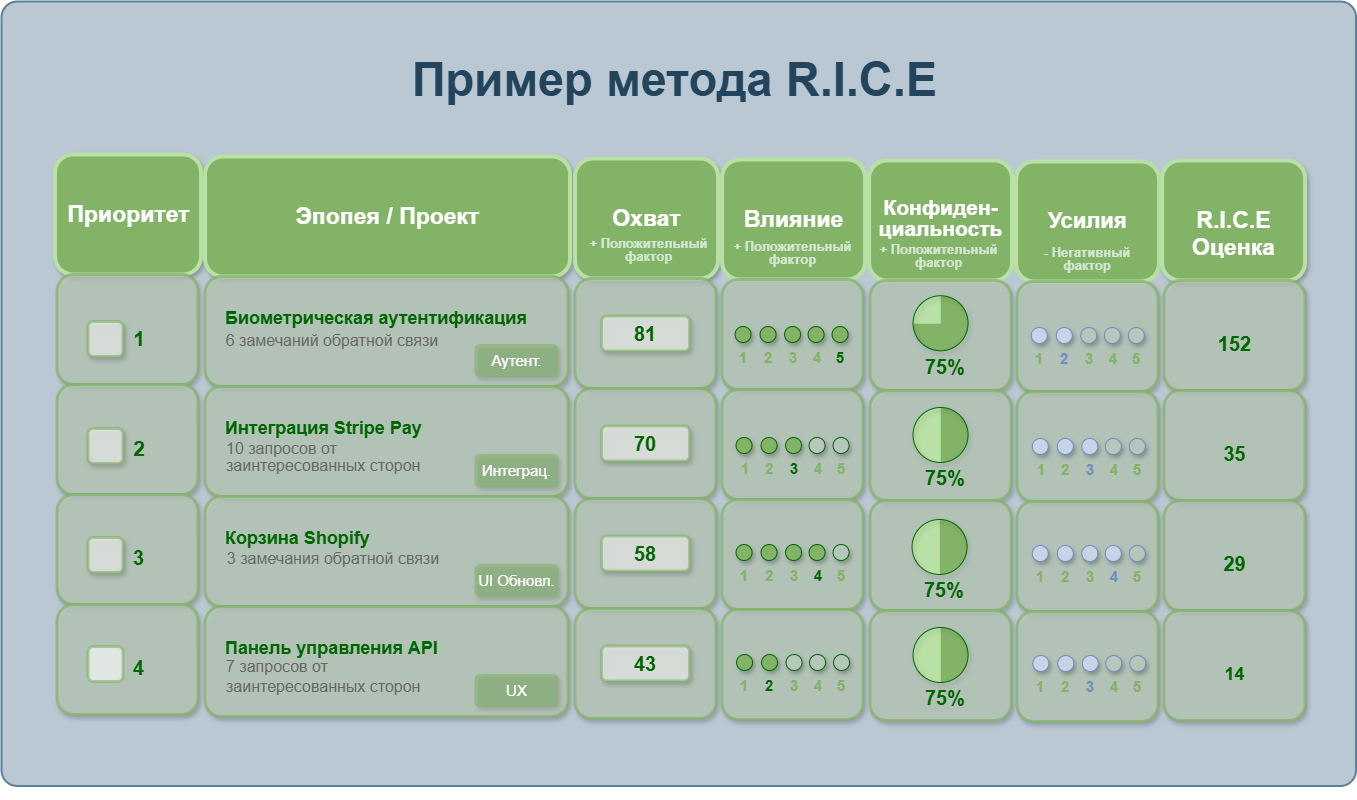 Пример метода R.I.C.E

| Приоритет | Эпопея / Проект | Охват + Положительный фактор | Влияние + Положительный фактор | Конфиденциальность + Положительный фактор | Усилия - Негативный фактор | R.I.C.E Оценка |
|---|---|---|---|---|---|---|
| 1 | Биометрическая аутентификация 6 замечаний обратной связи Аутент. | 81 | 1 2 3 4 5 | 75% | 1 2 3 4 5 | 152 |
| 2 | Интеграция Stripe Pay 10 запросов от заинтересованных сторон Интеграц. | 70 | 1 2 3 4 5 | 75% | 1 2 3 4 5 | 35 |
| 3 | Корзина Shopify 3 замечания обратной связи UI Обновл. | 58 | 1 2 3 4 5 | 75% | 1 2 3 4 5 | 29 |
| 4 | Панель управления API 7 запросов от заинтересованных сторон UX | 43 | 1 2 3 4 5 | 75% | 1 2 3 4 5 | 14 |